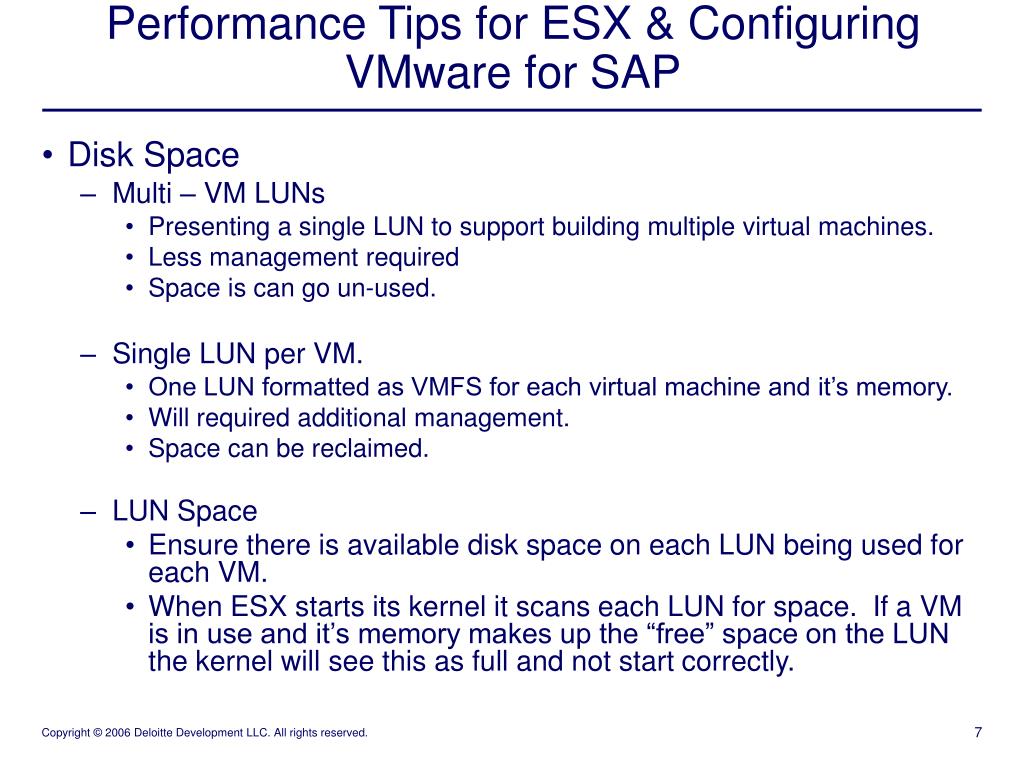 Performance Tips for ESX & Configuring VMware for SAP

• Disk Space
– Multi – VM LUNs
• Presenting a single LUN to support building multiple virtual machines.
• Less management required
• Space is can go un-used.

– Single LUN per VM.
• One LUN formatted as VMFS for each virtual machine and it’s memory.
• Will required additional management.
• Space can be reclaimed.

– LUN Space
• Ensure there is available disk space on each LUN being used for each VM.
• When ESX starts its kernel it scans each LUN for space. If a VM is in use and it’s memory makes up the “free” space on the LUN the kernel will see this as full and not start correctly.

Copyright © 2006 Deloitte Development LLC. All rights reserved.

7